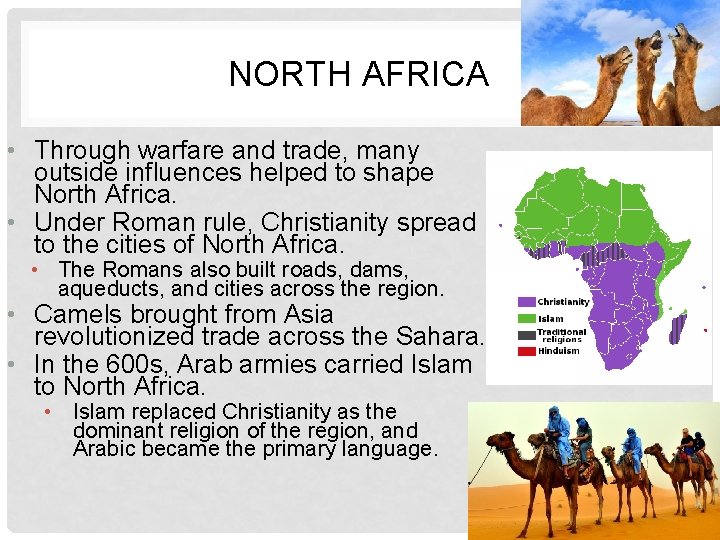 NORTH AFRICA

• Through warfare and trade, many outside influences helped to shape North Africa.
• Under Roman rule, Christianity spread to the cities of North Africa.
  • The Romans also built roads, dams, aqueducts, and cities across the region.
• Camels brought from Asia revolutionized trade across the Sahara.
• In the 600s, Arab armies carried Islam to North Africa.
  • Islam replaced Christianity as the dominant religion of the region, and Arabic became the primary language.

Christianity
Islam
Traditional religions
Hinduism